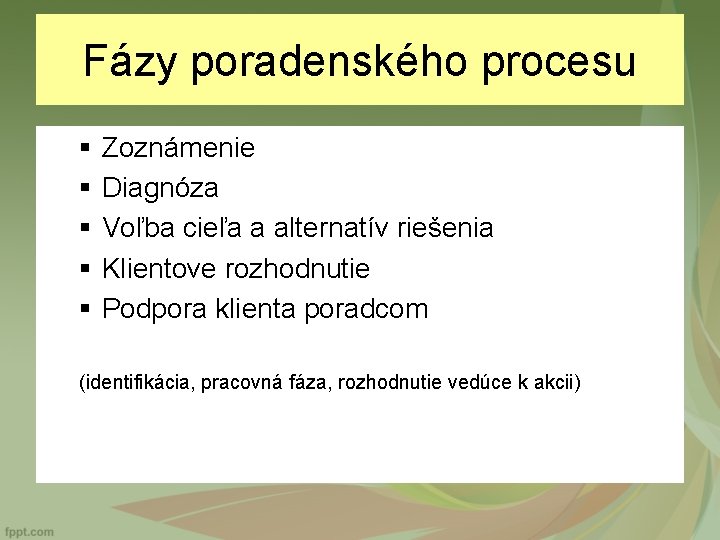 Fázy poradenského procesu

▪ Zoznámenie
▪ Diagnóza
▪ Voľba cieľa a alternatív riešenia
▪ Klientove rozhodnutie
▪ Podpora klienta poradcom

(identifikácia, pracovná fáza, rozhodnutie vedúce k akcii)

fppt.com